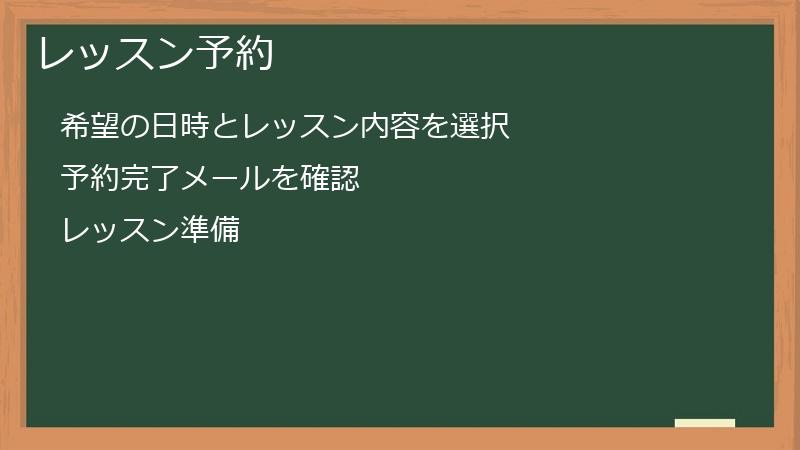 レッスン予約

希望の日時とレッスン内容を選択

予約完了メールを確認

レッスン準備